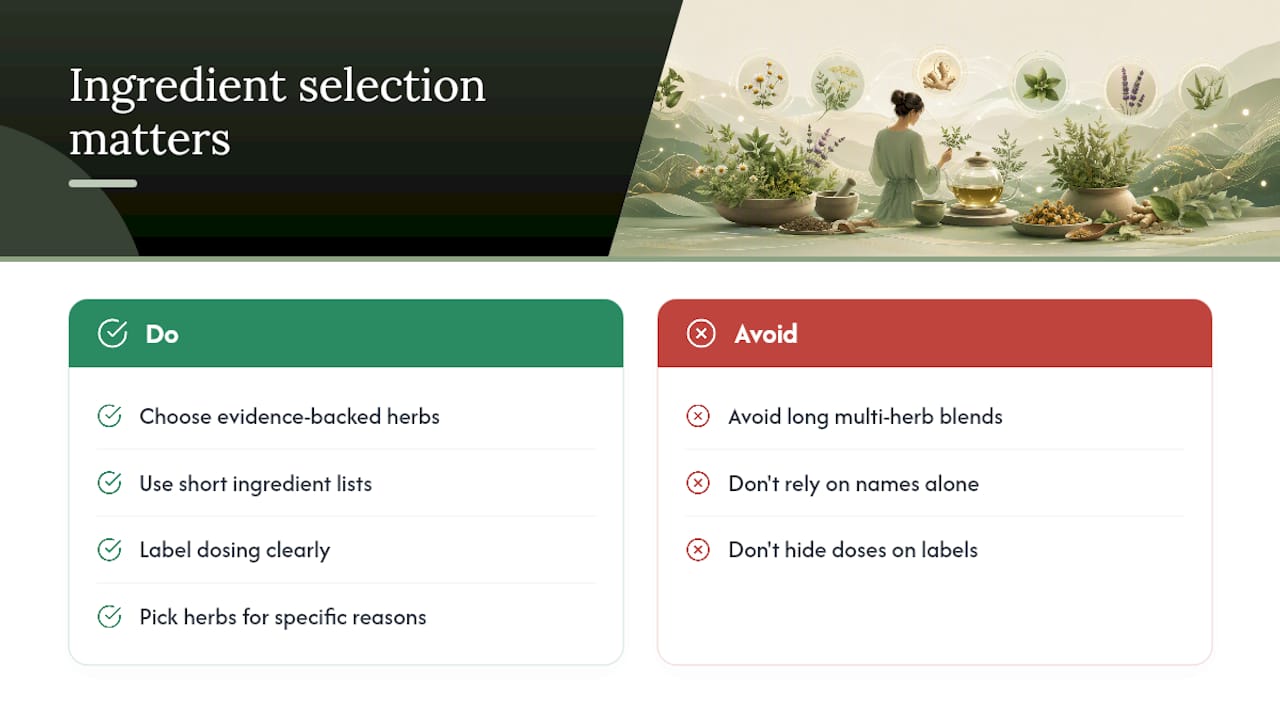 Ingredient selection matters

Do

Choose evidence-backed herbs

Use short ingredient lists

Label dosing clearly

Pick herbs for specific reasons

Avoid

Avoid long multi-herb blends

Don't rely on names alone

Don't hide doses on labels